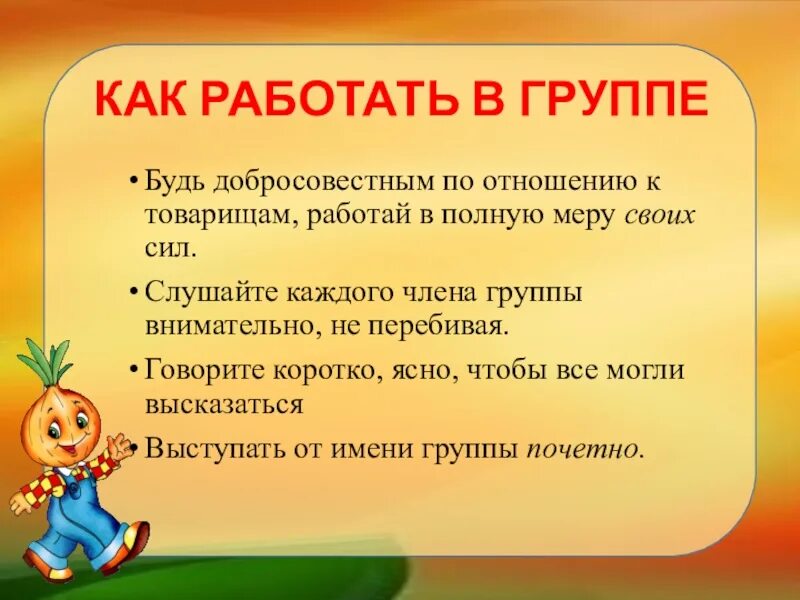 КАК РАБОТАТЬ В ГРУППЕ

• Будь добросовестным по отношению к товарищам, работай в полную меру своих сил.

• Слушайте каждого члена группы внимательно, не перебивая.

• Говорите коротко, ясно, чтобы все могли высказаться

• Выступать от имени группы почетно.